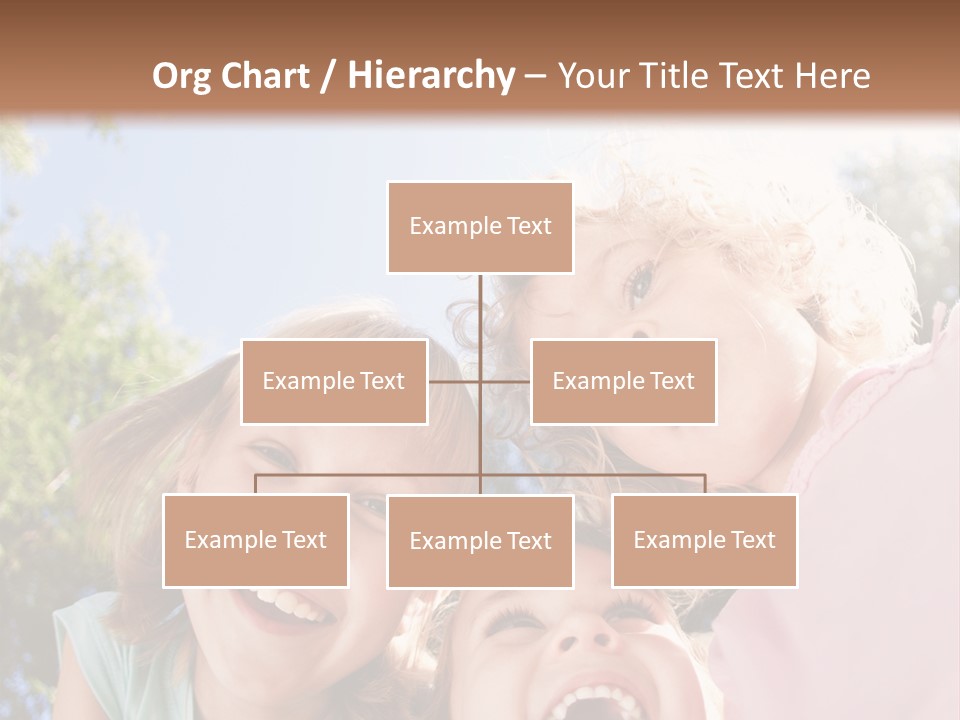 Org Chart / Hierarchy – Your Title Text Here

Example Text

Example Text

Example Text

Example Text

Example Text

Example Text